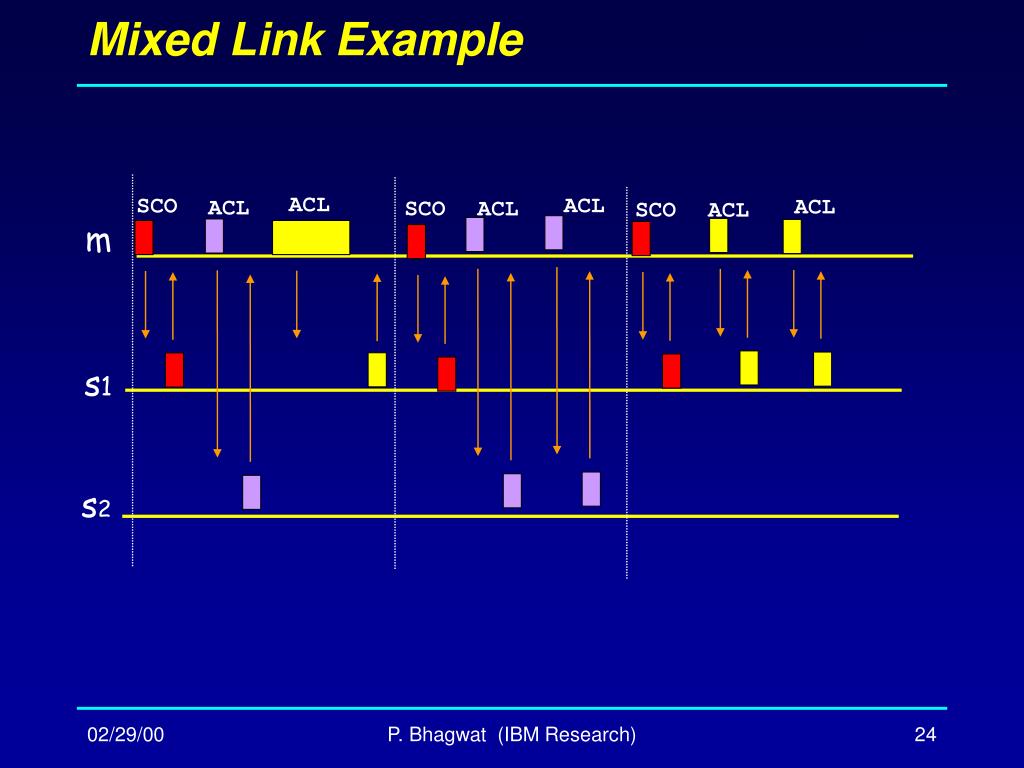 Mixed Link Example

SCO ACL ACL SCO ACL ACL SCO ACL ACL

m

s1

s2

02/29/00

P. Bhagwat (IBM Research)

24